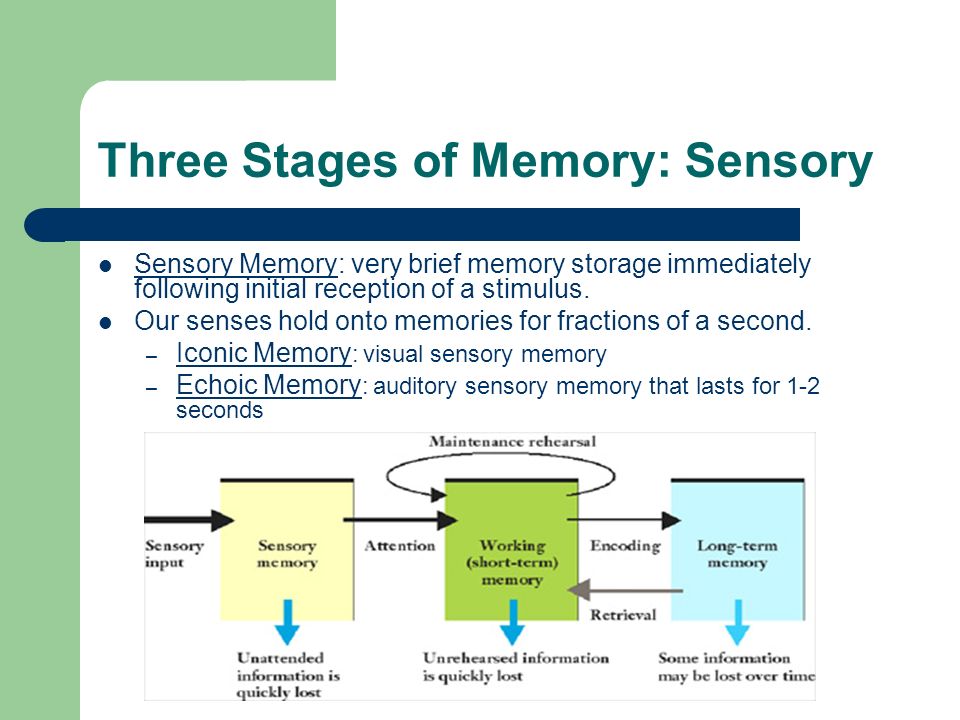 Three Stages of Memory: Sensory

- Sensory Memory: very brief memory storage immediately following initial reception of a stimulus.
- Our senses hold onto memories for fractions of a second.
  – Iconic Memory: visual sensory memory
  – Echoic Memory: auditory sensory memory that lasts for 1-2 seconds

Maintenance rehearsal

Sensory input

Sensory memory

Attention

Working (short-term) memory

Encoding

Long-term memory

Retrieval

Unattended information is quickly lost

Unrehearsed information is quickly lost

Some information may be lost over time